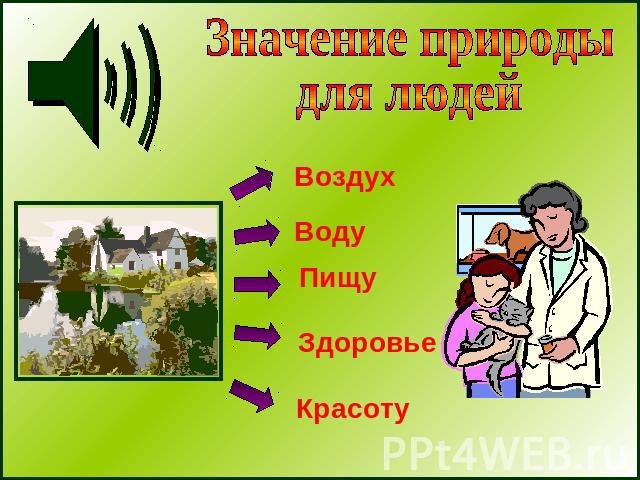 Значение природы для людей

Воздух

Воду

Пищу

Здоровье

Красоту

PPt4WEB.ru